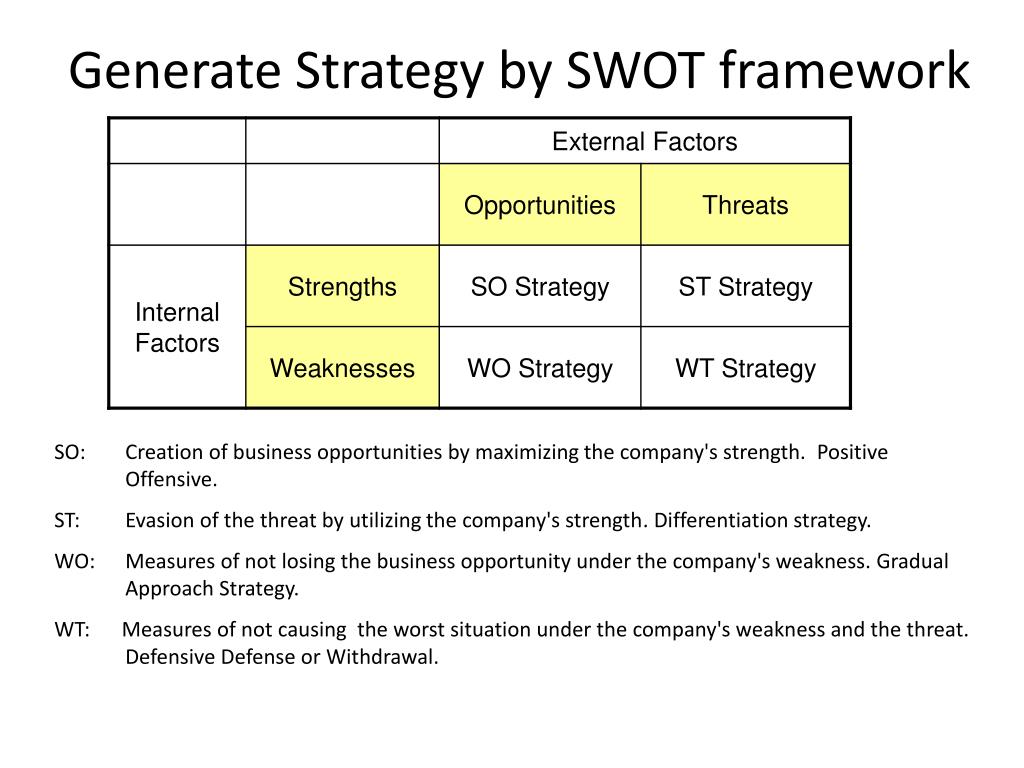 Generate Strategy by SWOT framework

| | | External Factors | |
|---|---|---|---|
| | | Opportunities | Threats |
| Internal Factors | Strengths | SO Strategy | ST Strategy |
| | Weaknesses | WO Strategy | WT Strategy |

SO: Creation of business opportunities by maximizing the company's strength. Positive Offensive.

ST: Evasion of the threat by utilizing the company's strength. Differentiation strategy.

WO: Measures of not losing the business opportunity under the company's weakness. Gradual Approach Strategy.

WT: Measures of not causing the worst situation under the company's weakness and the threat. Defensive Defense or Withdrawal.